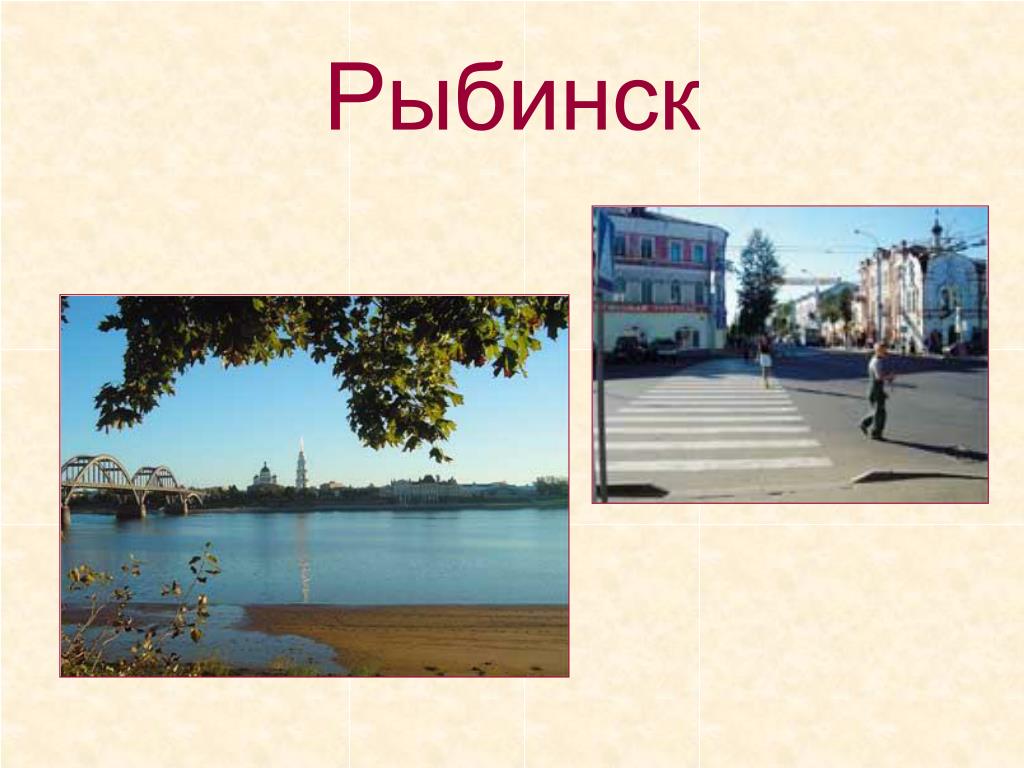 Рыбинск